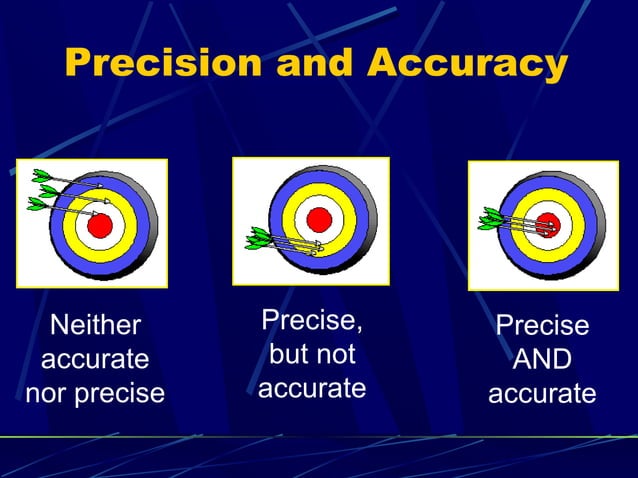 Precision and Accuracy

Neither accurate nor precise

Precise, but not accurate

Precise AND accurate